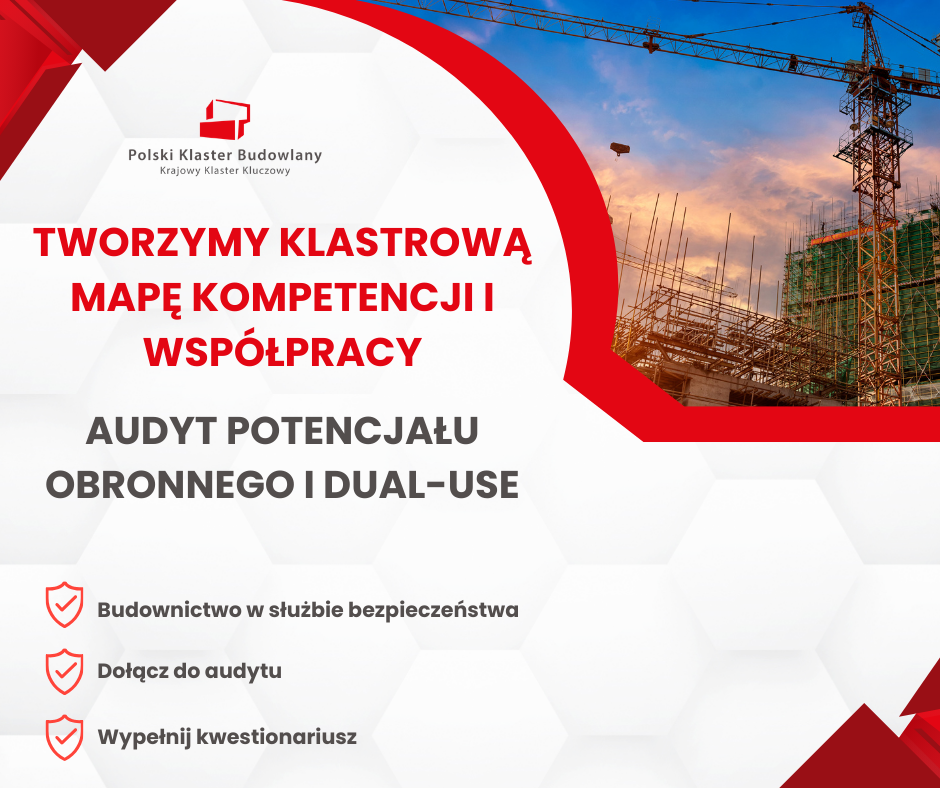 Polski Klaster Budowlany
Krajowy Klaster Kluczowy

TWORZYMY KLASTROWĄ MAPĘ KOMPETENCJI I WSPÓŁPRACY

AUDYT POTENCJAŁU OBRONNEGO I DUAL-USE

Budownictwo w służbie bezpieczeństwa

Dołącz do audytu

Wypełnij kwestionariusz